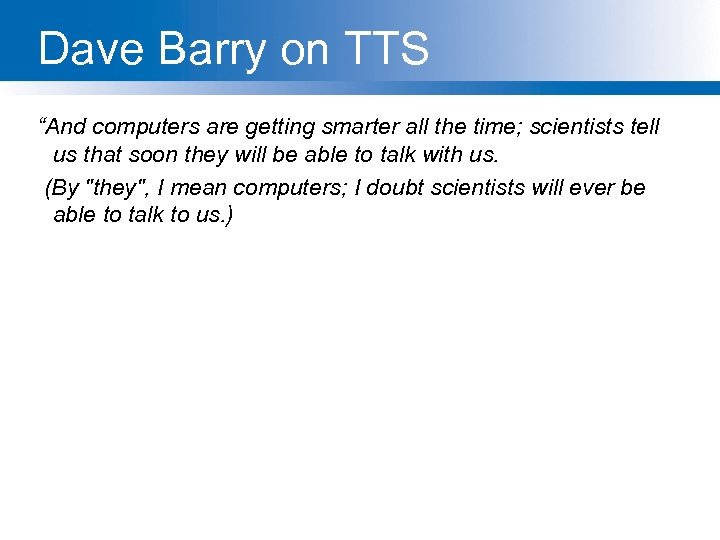 Dave Barry on TTS

“And computers are getting smarter all the time; scientists tell us that soon they will be able to talk with us.

(By "they", I mean computers; I doubt scientists will ever be able to talk to us.)